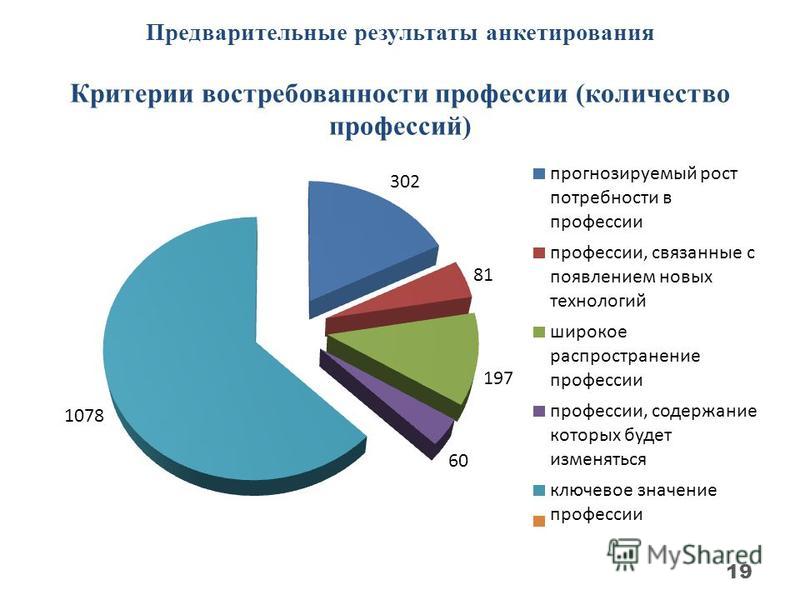 Предварительные результаты анкетирования

Критерии востребованности профессии (количество профессий)

302

81

197

60

1078

прогнозируемый рост потребности в профессии

профессии, связанные с появлением новых технологий

широкое распространение профессии

профессии, содержание которых будет изменяться

ключевое значение профессии

MyShared

19